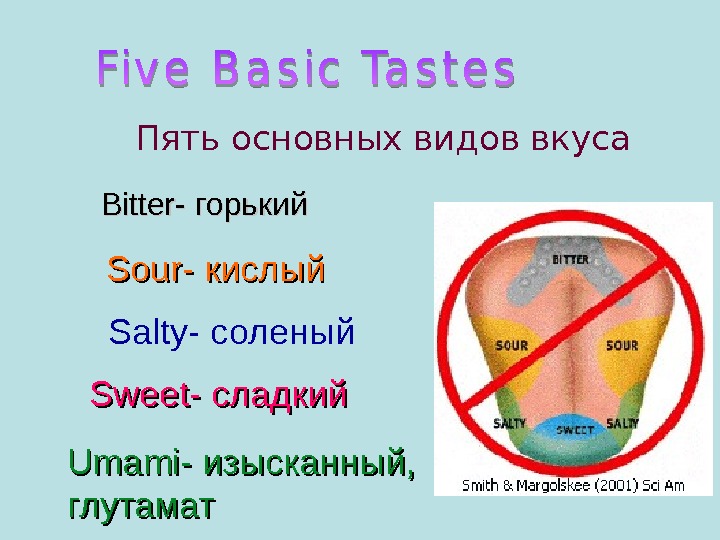 Five Basic Tastes

Пять основных видов вкуса

Bitter- горький

Sour- кислый

Salty- соленый

Sweet- сладкий

Umami- изысканный, глутамат

BITTER

SOUR

SOUR

SALTY

SWEET

SALTY

Smith & Margolskee (2001) Sci Am